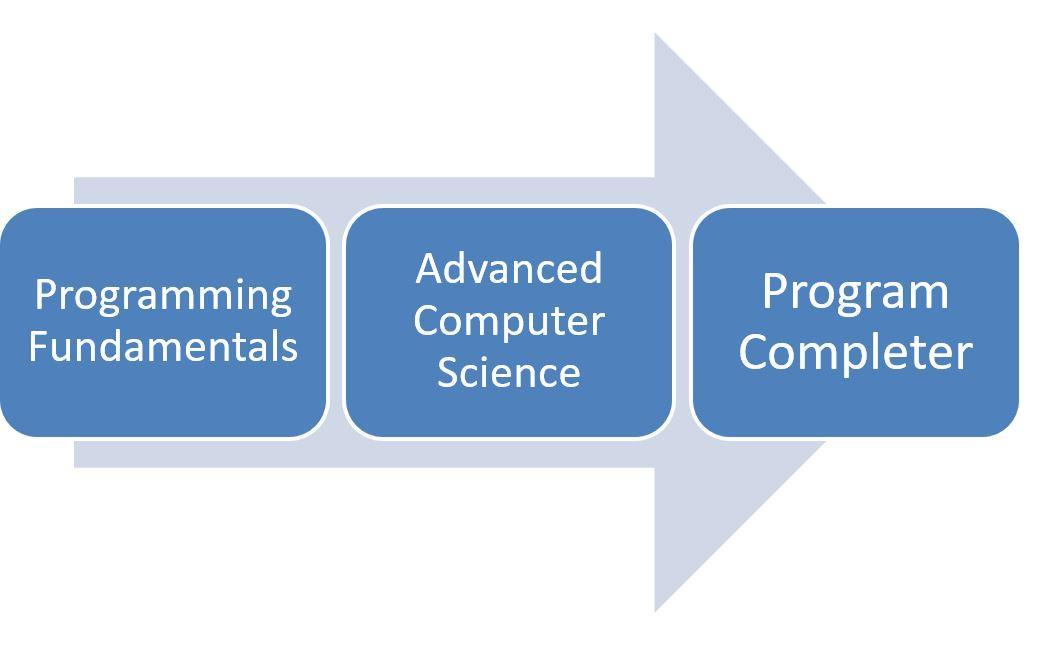 Programming Fundamentals

Advanced Computer Science

Program Completer